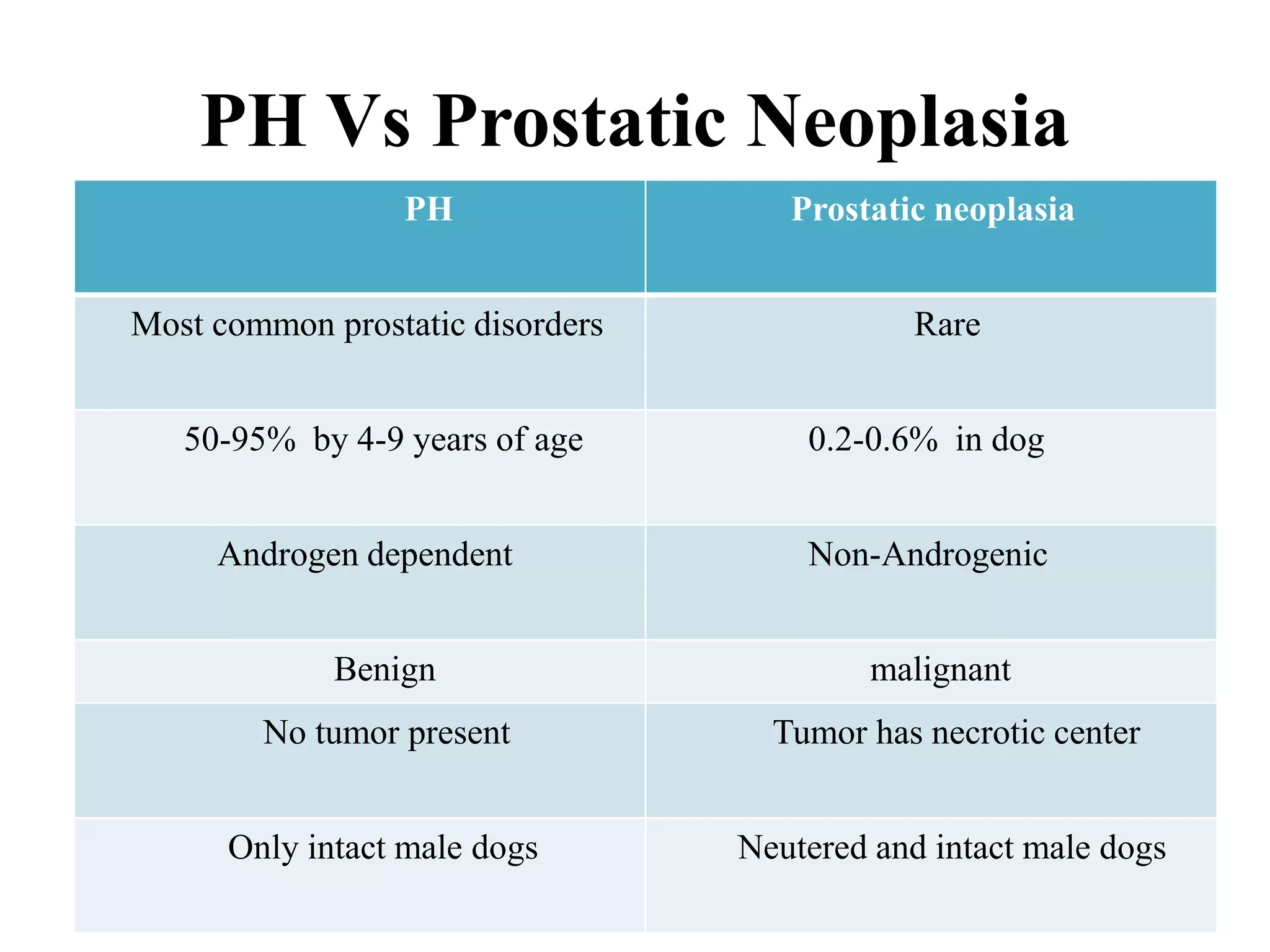 PH Vs Prostatic Neoplasia

| PH | Prostatic neoplasia |
|---|---|
| Most common prostatic disorders | Rare |
| 50-95% by 4-9 years of age | 0.2-0.6% in dog |
| Androgen dependent | Non-Androgenic |
| Benign | malignant |
| No tumor present | Tumor has necrotic center |
| Only intact male dogs | Neutered and intact male dogs |